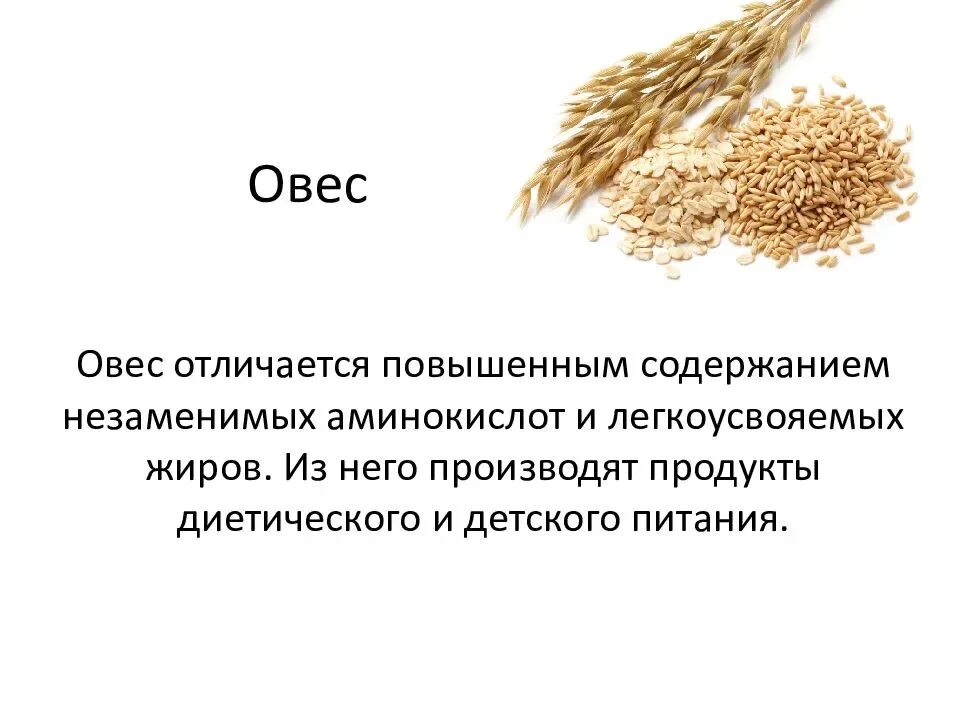 Овес

Овес отличается повышенным содержанием незаменимых аминокислот и легкоусвояемых жиров. Из него производят продукты диетического и детского питания.